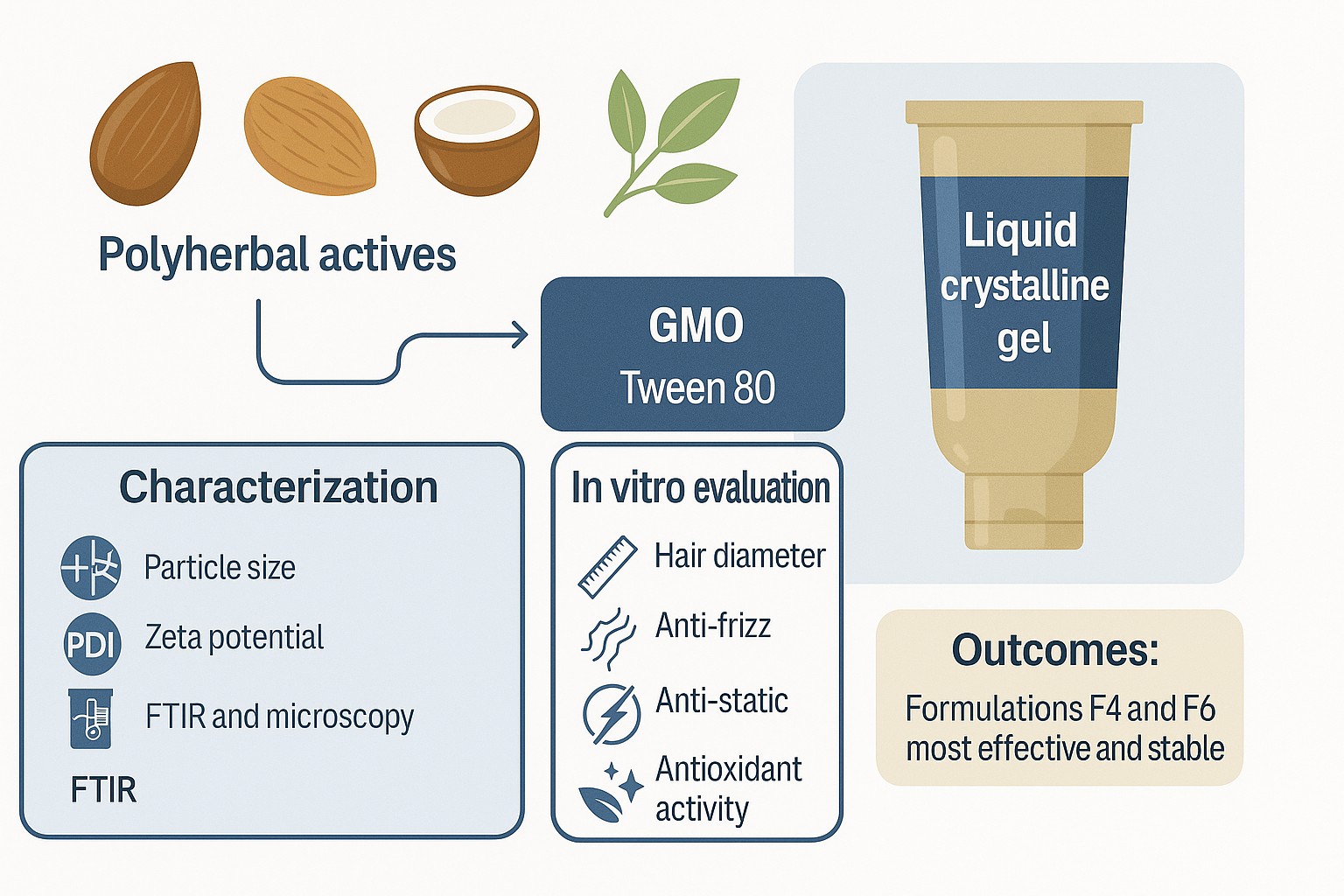 Polyherbal actives

GMO
Tween 80

Liquid crystalline gel

Characterization

Particle size

PDI Zeta potential

FTIR and microscopy

FTIR

In vitro evaluation

Hair diameter

Anti-frizz

Anti-static

Antioxidant activity

Outcomes:
Formulations F4 and F6 most effective and stable